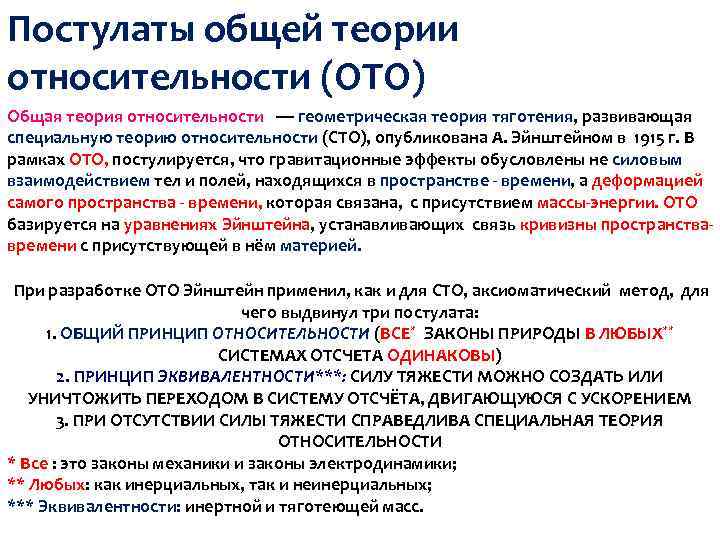 Постулаты общей теории относительности (ОТО)

Общая теория относительности — геометрическая теория тяготения, развивающая специальную теорию относительности (СТО), опубликована А. Эйнштейном в 1915 г. В рамках ОТО, постулируется, что гравитационные эффекты обусловлены не силовым взаимодействием тел и полей, находящихся в пространстве - времени, а деформацией самого пространства - времени, которая связана, с присутствием массы-энергии. ОТО базируется на уравнениях Эйнштейна, устанавливающих связь кривизны пространства-времени с присутствующей в нём материей.

При разработке ОТО Эйнштейн применил, как и для СТО, аксиоматический метод, для чего выдвинул три постулата:
1. ОБЩИЙ ПРИНЦИП ОТНОСИТЕЛЬНОСТИ (ВСЕ* ЗАКОНЫ ПРИРОДЫ В ЛЮБЫХ** СИСТЕМАХ ОТСЧЕТА ОДИНАКОВЫ)
2. ПРИНЦИП ЭКВИВАЛЕНТНОСТИ***: СИЛУ ТЯЖЕСТИ МОЖНО СОЗДАТЬ ИЛИ УНИЧТОЖИТЬ ПЕРЕХОДОМ В СИСТЕМУ ОТСЧЁТА, ДВИГАЮЩУЮСЯ С УСКОРЕНИЕМ
3. ПРИ ОТСУТСТВИИ СИЛЫ ТЯЖЕСТИ СПРАВЕДЛИВА СПЕЦИАЛЬНАЯ ТЕОРИЯ ОТНОСИТЕЛЬНОСТИ
* Все : это законы механики и законы электродинамики;
** Любых: как инерциальных, так и неинерциальных;
*** Эквивалентности: инертной и тяготеющей масс.